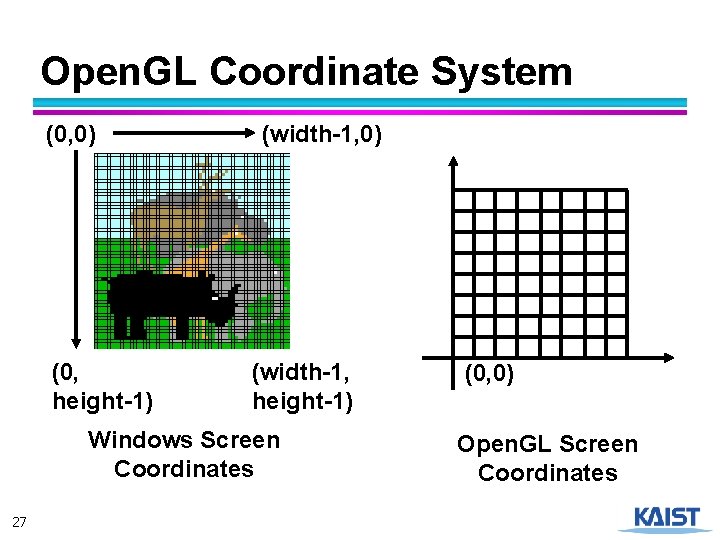 OpenGL Coordinate System

(0,0)

(width-1,0)

(0, height-1)

(width-1, height-1)

Windows Screen Coordinates

(0,0)

OpenGL Screen Coordinates

27

KAIST